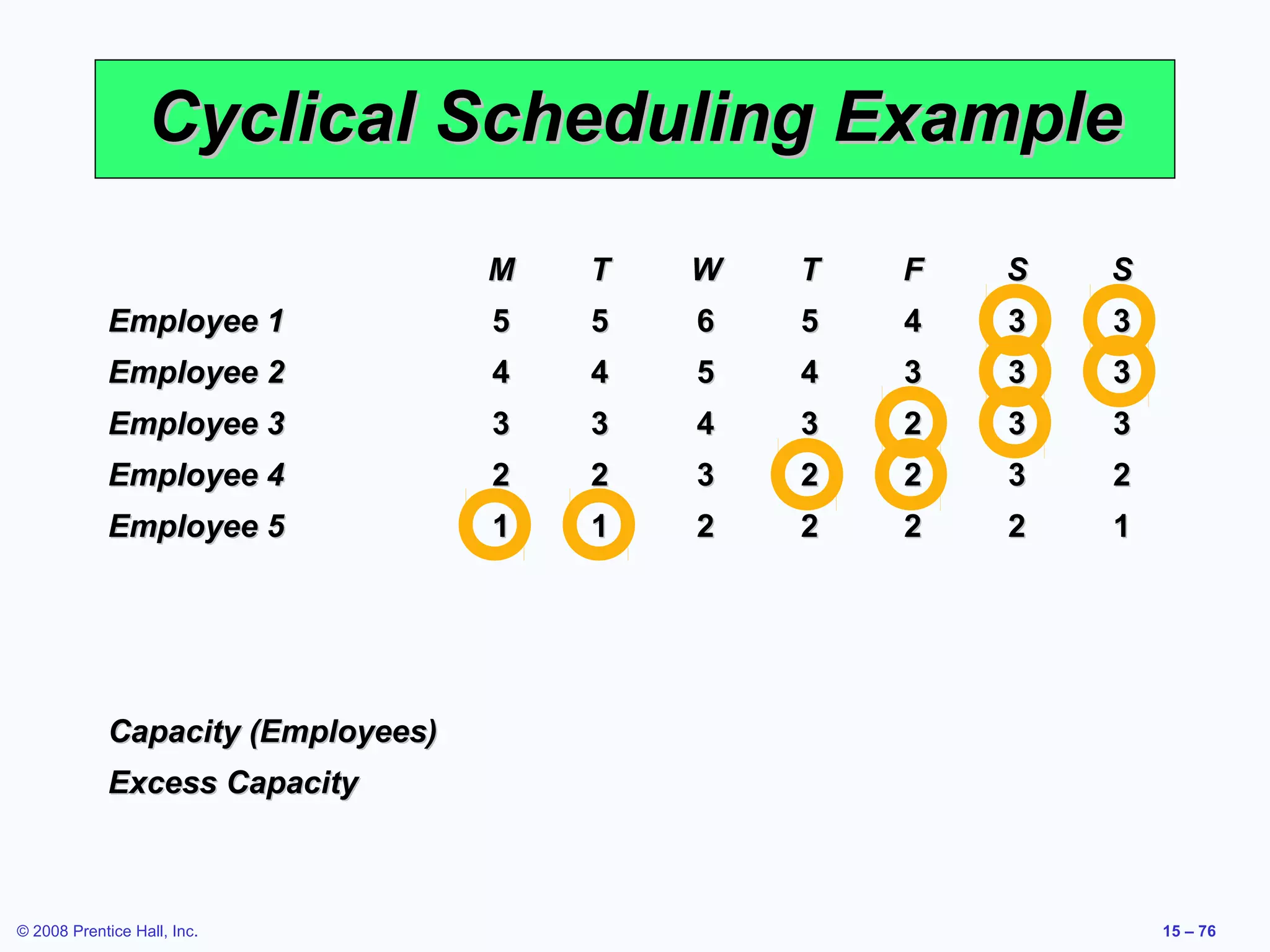 Cyclical Scheduling Example

| | M | T | W | T | F | S | S |
|---|---|---|---|---|---|---|---|
| Employee 1 | 5 | 5 | 6 | 5 | 4 | 3 | 3 |
| Employee 2 | 4 | 4 | 5 | 4 | 3 | 3 | 3 |
| Employee 3 | 3 | 3 | 4 | 3 | 2 | 3 | 3 |
| Employee 4 | 2 | 2 | 3 | 2 | 2 | 3 | 2 |
| Employee 5 | 1 | 1 | 2 | 2 | 2 | 2 | 1 |

Capacity (Employees)

Excess Capacity

© 2008 Prentice Hall, Inc.

15 – 76